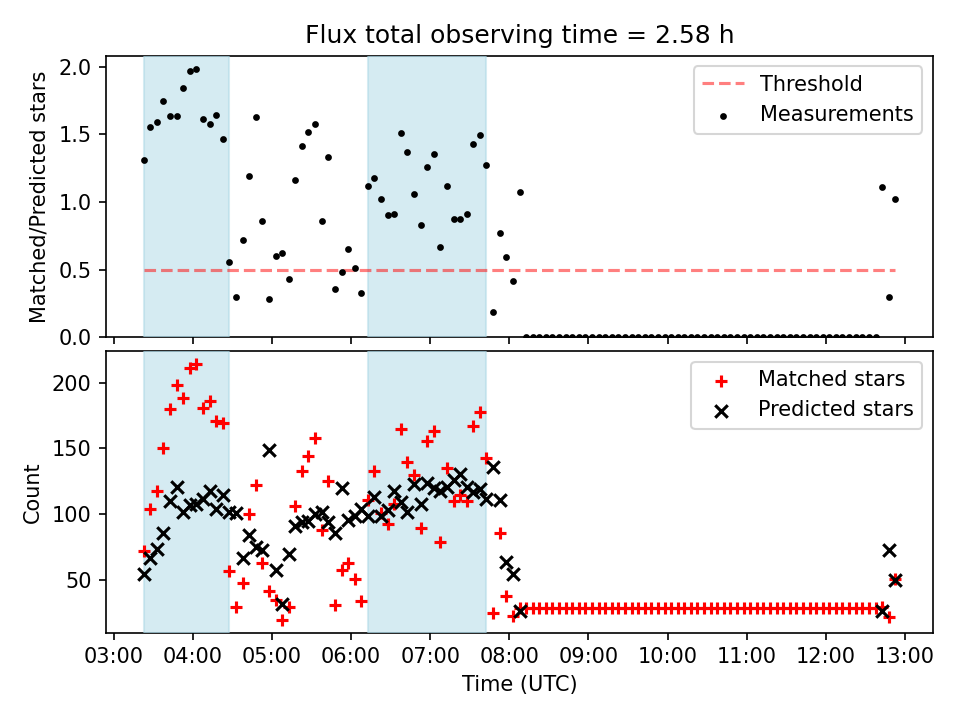 Flux total observing time = 2.58 h

Matched/Predicted stars

2.0
1.5
1.0
0.5
0.0

Threshold
Measurements

Count

200
150
100
50

Matched stars
Predicted stars

03:00 04:00 05:00 06:00 07:00 08:00 09:00 10:00 11:00 12:00 13:00

Time (UTC)